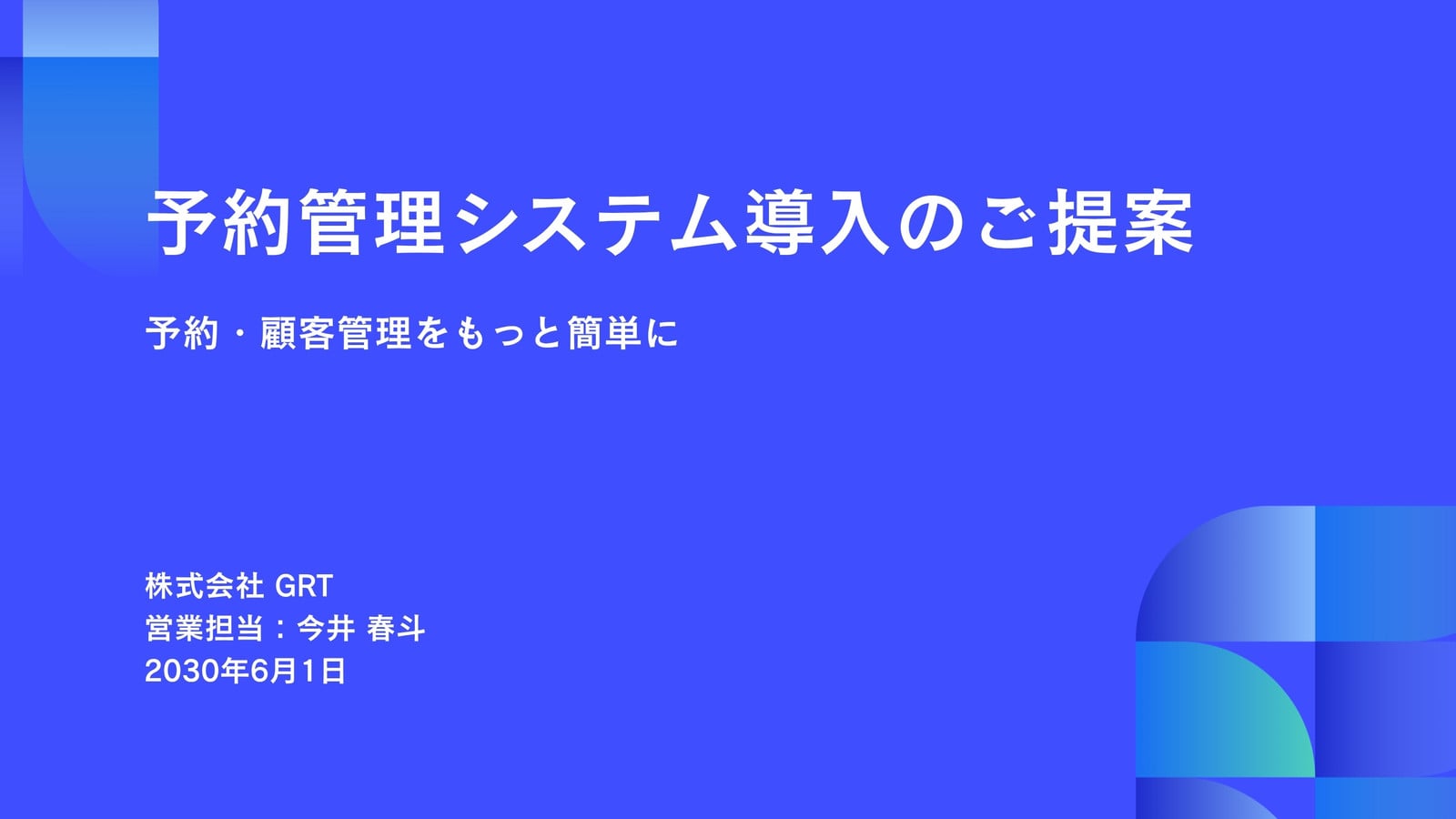 予約管理システム導入のご提案

予約・顧客管理をもっと簡単に

株式会社 GRT
営業担当：今井 春斗
2030年6月1日